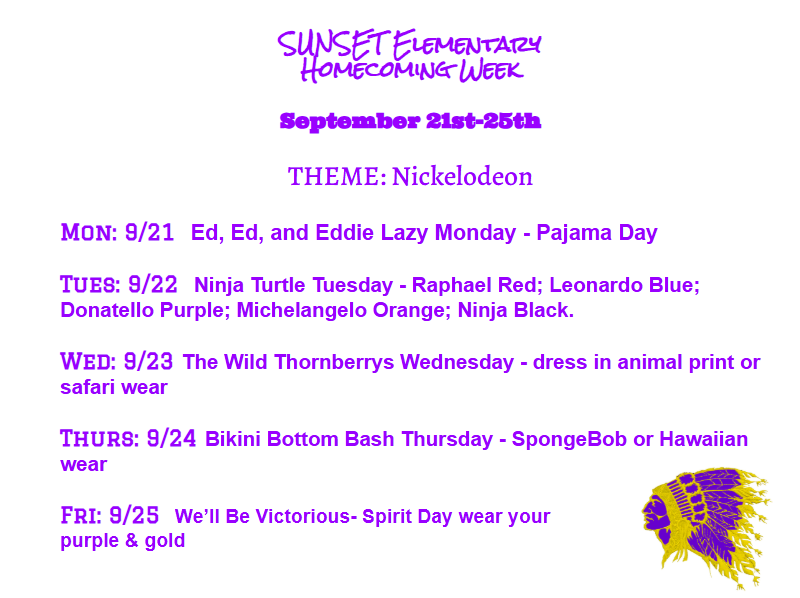 SUNSET Elementary
Homecoming Week

September 21st-25th

THEME: Nickelodeon

Mon: 9/21 Ed, Ed, and Eddie Lazy Monday - Pajama Day

Tues: 9/22 Ninja Turtle Tuesday - Raphael Red; Leonardo Blue; Donatello Purple; Michelangelo Orange; Ninja Black.

Wed: 9/23 The Wild Thornberrys Wednesday - dress in animal print or safari wear

Thurs: 9/24 Bikini Bottom Bash Thursday - SpongeBob or Hawaiian wear

Fri: 9/25 We'll Be Victorious- Spirit Day wear your purple & gold